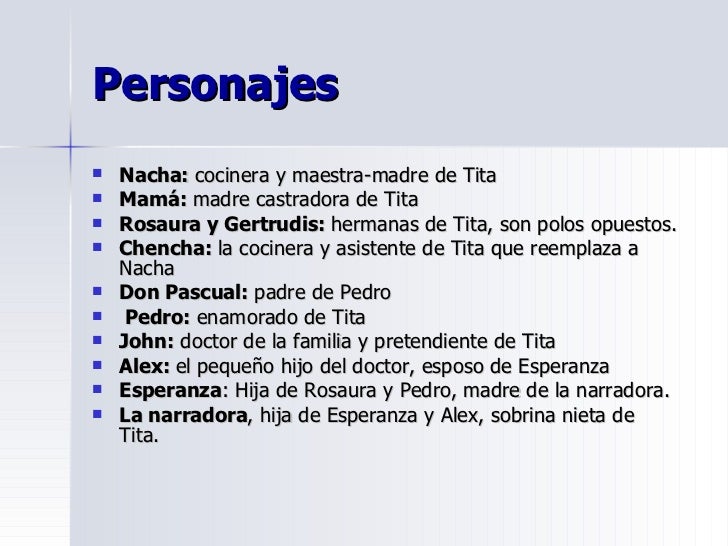 Personajes

- Nacha: cocinera y maestra-madre de Tita
- Mamá: madre castradora de Tita
- Rosaura y Gertrudis: hermanas de Tita, son polos opuestos.
- Chencha: la cocinera y asistente de Tita que reemplaza a Nacha
- Don Pascual: padre de Pedro
- Pedro: enamorado de Tita
- John: doctor de la familia y pretendiente de Tita
- Alex: el pequeño hijo del doctor, esposo de Esperanza
- Esperanza: Hija de Rosaura y Pedro, madre de la narradora.
- La narradora, hija de Esperanza y Alex, sobrina nieta de Tita.